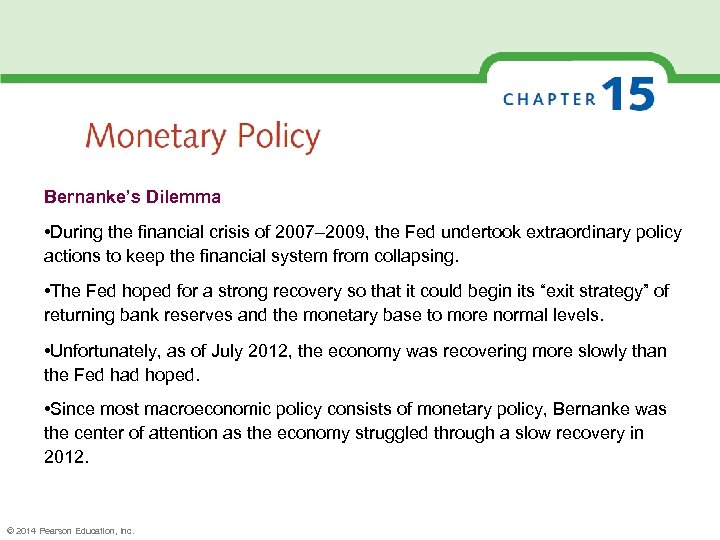 CHAPTER 15

Monetary Policy

Bernanke's Dilemma

•During the financial crisis of 2007–2009, the Fed undertook extraordinary policy actions to keep the financial system from collapsing.

•The Fed hoped for a strong recovery so that it could begin its "exit strategy" of returning bank reserves and the monetary base to more normal levels.

•Unfortunately, as of July 2012, the economy was recovering more slowly than the Fed had hoped.

•Since most macroeconomic policy consists of monetary policy, Bernanke was the center of attention as the economy struggled through a slow recovery in 2012.

© 2014 Pearson Education, Inc.